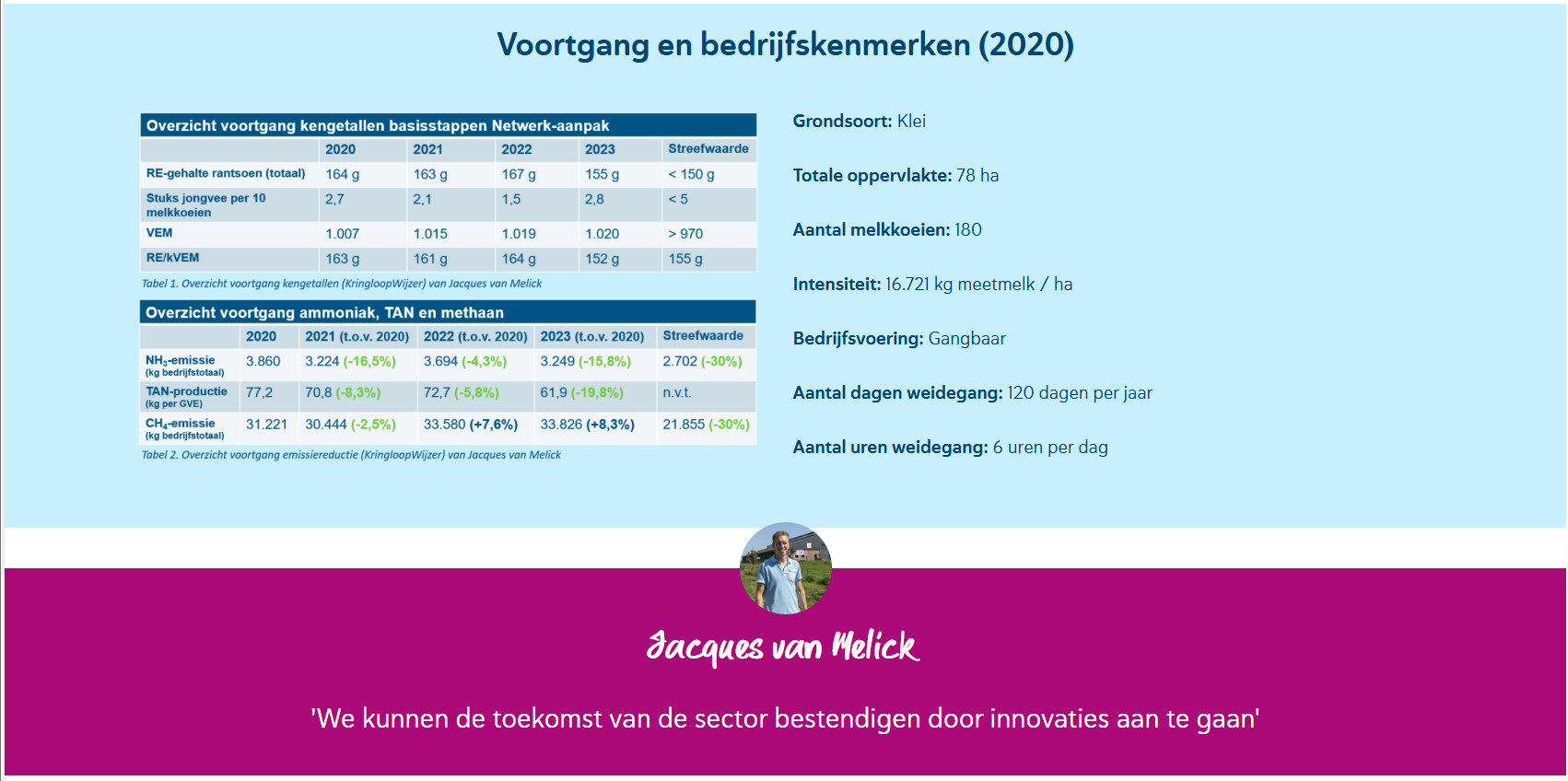 Voortgang en bedrijfskenmerken (2020)

Overzicht voortgang kengetallen basisstappen Netwerk-aanpak

| | 2020 | 2021 | 2022 | 2023 | Streefwaarde |
|---|---|---|---|---|---|
| RE-gehalte rantsoen (totaal) | 164 g | 163 g | 167 g | 155 g | < 150 g |
| Stuks jongvee per 10 melkkoeien | 2,7 | 2,1 | 1,5 | 2,8 | < 5 |
| VEM | 1.007 | 1.015 | 1.019 | 1.020 | > 970 |
| RE/kVEM | 163 g | 161 g | 164 g | 152 g | 155 g |

Tabel 1. Overzicht voortgang kengetallen (KringloopWijzer) van Jacques van Melick

Overzicht voortgang ammoniak, TAN en methaan

| | 2020 | 2021 (t.o.v. 2020) | 2022 (t.o.v. 2020) | 2023 (t.o.v. 2020) | Streefwaarde |
|---|---|---|---|---|---|
| $NH_3$-emissie (kg bedrijfstotaal) | 3.860 | 3.224 (-16,5%) | 3.694 (-4,3%) | 3.249 (-15,8%) | 2.702 (-30%) |
| TAN-productie (kg per GVE) | 77,2 | 70,8 (-8,3%) | 72,7 (-5,8%) | 61,9 (-19,8%) | n.v.t. |
| $CH_4$-emissie (kg bedrijfstotaal) | 31.221 | 30.444 (-2,5%) | 33.580 (+7,6%) | 33.826 (+8,3%) | 21.855 (-30%) |

Tabel 2. Overzicht voortgang emissiereductie (KringloopWijzer) van Jacques van Melick

Grondsoort: Klei

Totale oppervlakte: 78 ha

Aantal melkkoeien: 180

Intensiteit: 16.721 kg meetmelk / ha

Bedrijfsvoering: Gangbaar

Aantal dagen weidegang: 120 dagen per jaar

Aantal uren weidegang: 6 uren per dag

Jacques van Melick

'We kunnen de toekomst van de sector bestendigen door innovaties aan te gaan'